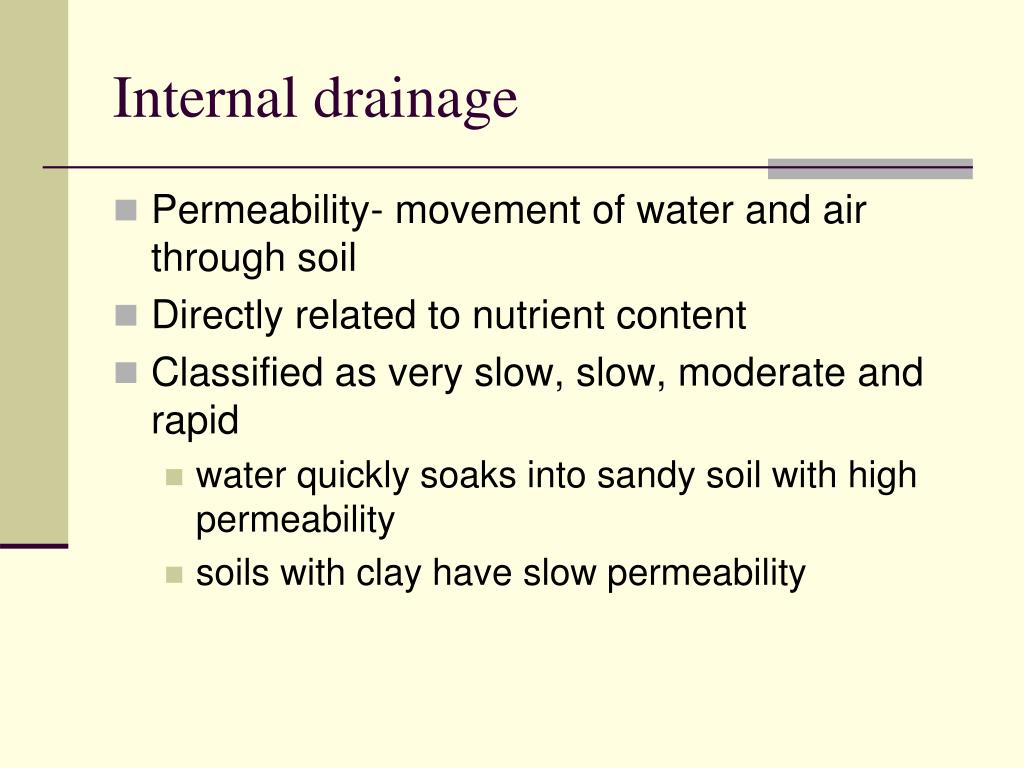 Internal drainage

- Permeability- movement of water and air through soil
- Directly related to nutrient content
- Classified as very slow, slow, moderate and rapid
  - water quickly soaks into sandy soil with high permeability
  - soils with clay have slow permeability